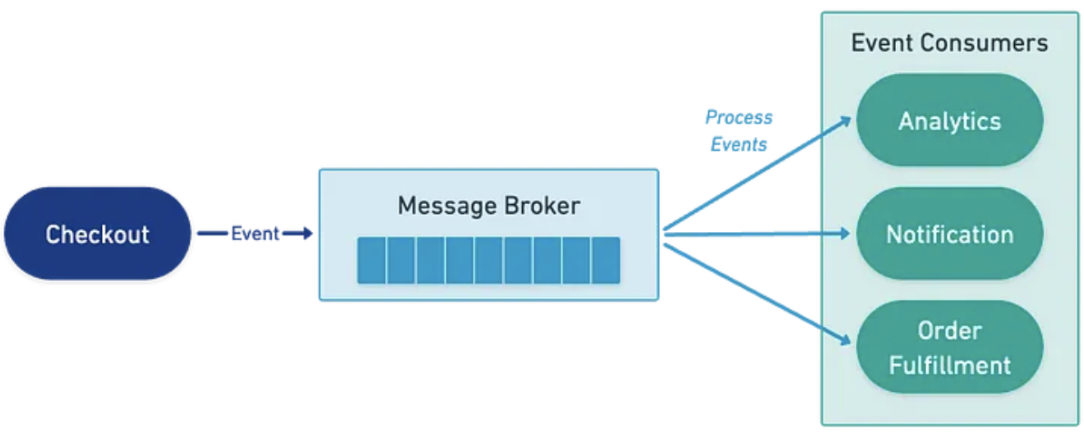 Checkout

Event

Message Broker

Process Events

Event Consumers

Analytics

Notification

Order Fulfillment